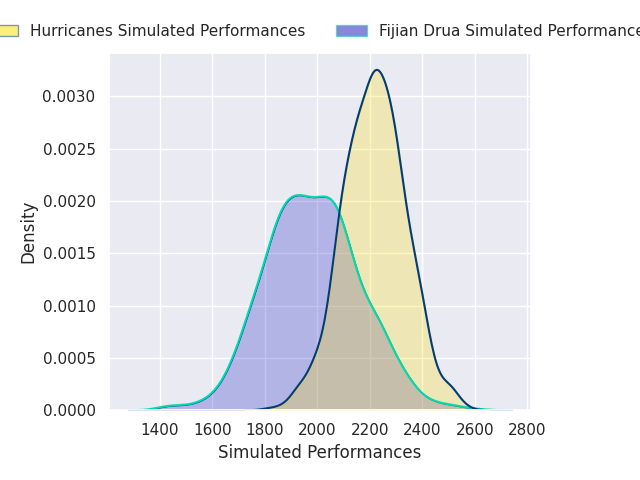 Hurricanes Simulated Performances
Fijian Drua Simulated Performance

Density
0.0030
0.0025
0.0020
0.0015
0.0010
0.0005
0.0000

1400
1600
1800
2000
2200
2400
2600
2800
Simulated Performances